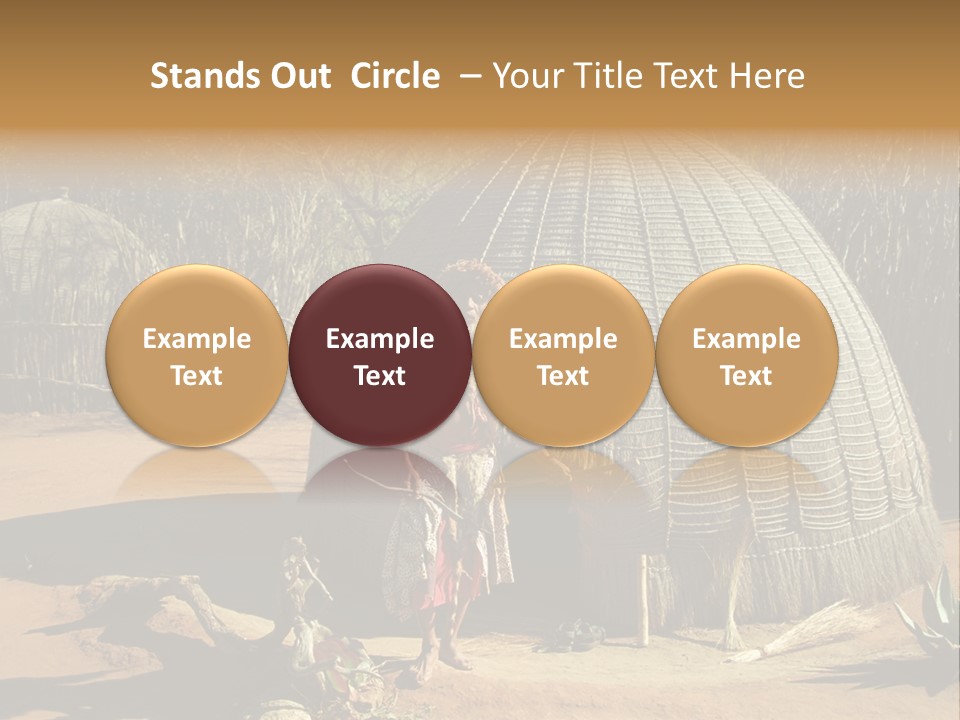 Stands Out Circle – Your Title Text Here

Example Text

Example Text

Example Text

Example Text